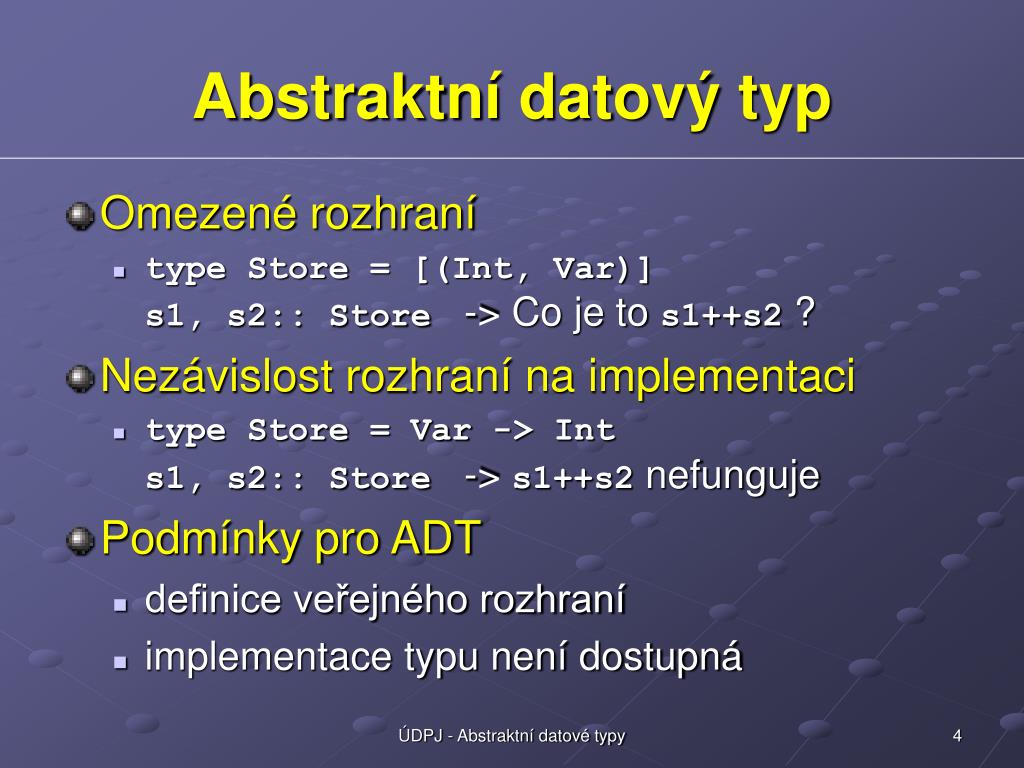 Abstraktní datový typ

Omezené rozhraní

type Store = [(Int, Var)]
s1, s2:: Store -> Co je to s1++s2 ?

Nezávislost rozhraní na implementaci

type Store = Var -> Int
s1, s2:: Store -> s1++s2 nefunguje

Podmínky pro ADT

definice veřejného rozhraní

implementace typu není dostupná

ÚDPJ - Abstraktní datové typy

4